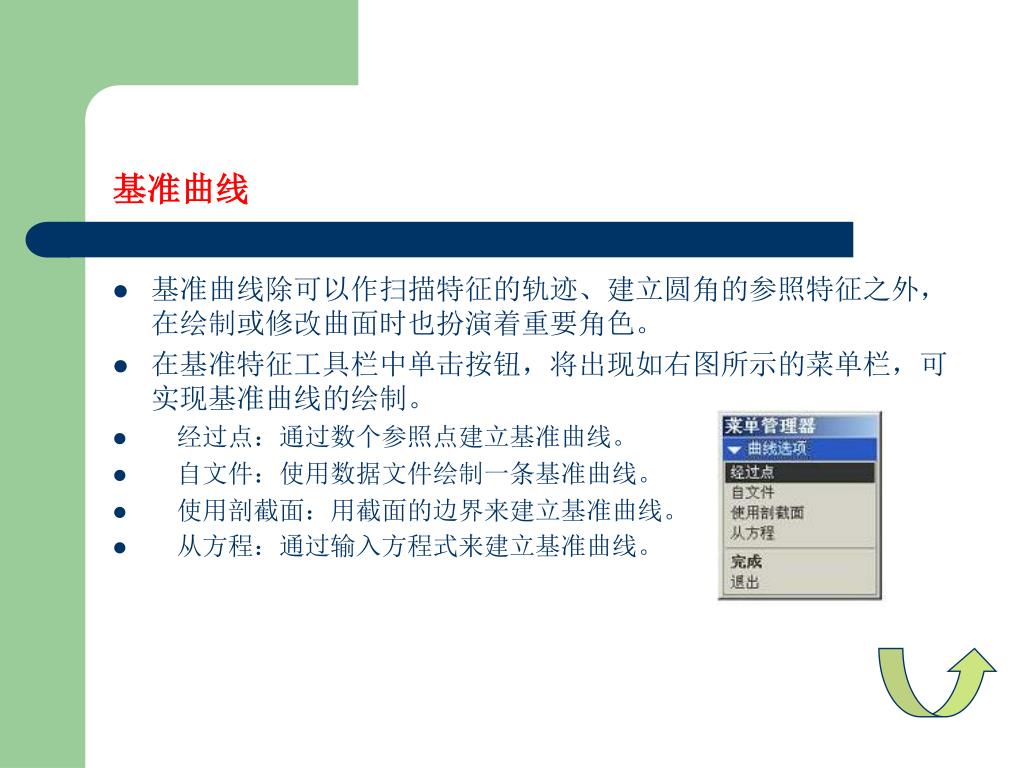 基准曲线

- 基准曲线除可以作扫描特征的轨迹、建立圆角的参照特征之外，在绘制或修改曲面时也扮演着重要角色。
- 在基准特征工具栏中单击按钮，将出现如右图所示的菜单栏，可实现基准曲线的绘制。
- 经过点：通过数个参照点建立基准曲线。
- 自文件：使用数据文件绘制一条基准曲线。
- 使用剖截面：用截面的边界来建立基准曲线。
- 从方程：通过输入方程式来建立基准曲线。

菜单管理器
▼ 曲线选项
经过点
自文件
使用剖截面
从方程
完成
退出